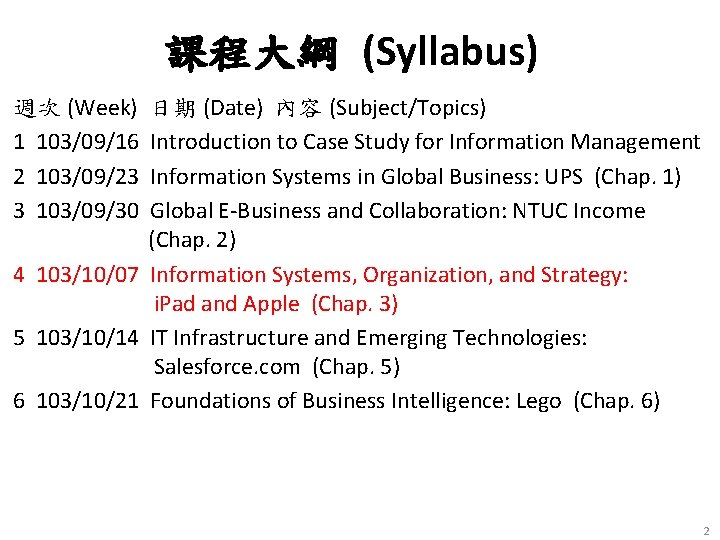 課程大綱 (Syllabus)

週次 (Week) 日期 (Date) 內容 (Subject/Topics)

1 103/09/16 Introduction to Case Study for Information Management

2 103/09/23 Information Systems in Global Business: UPS (Chap. 1)

3 103/09/30 Global E-Business and Collaboration: NTUC Income (Chap. 2)

4 103/10/07 Information Systems, Organization, and Strategy: iPad and Apple (Chap. 3)

5 103/10/14 IT Infrastructure and Emerging Technologies: Salesforce.com (Chap. 5)

6 103/10/21 Foundations of Business Intelligence: Lego (Chap. 6)

2